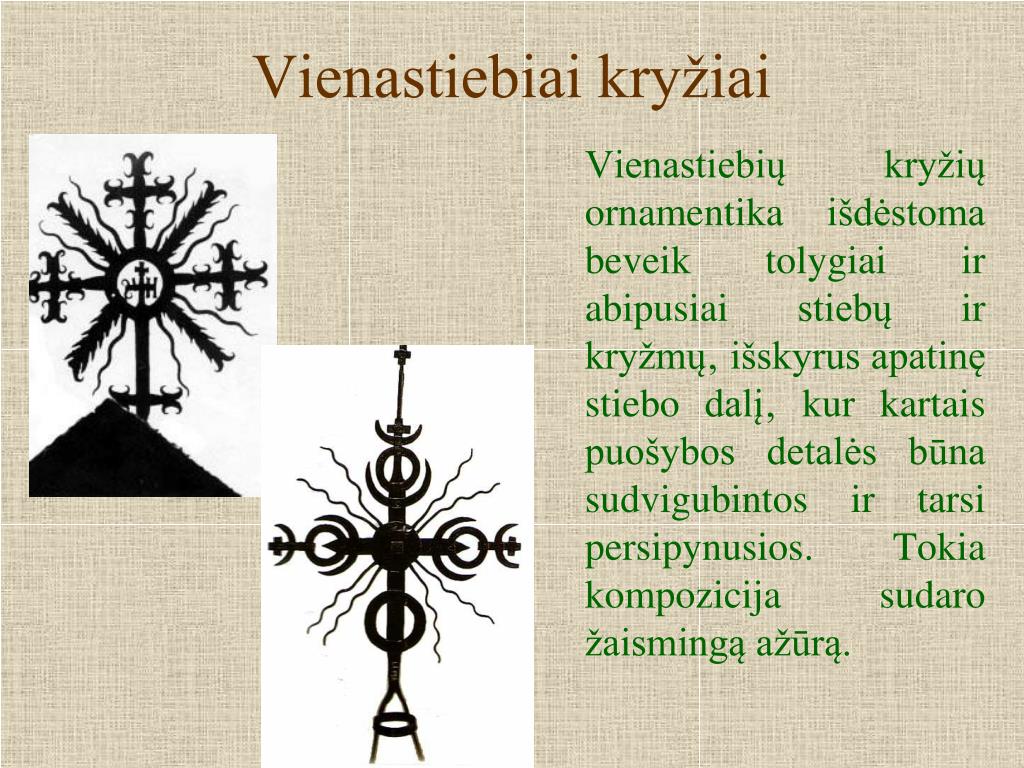 Vienastiebiai kryžiai

Vienastiebių kryžių ornamentika išdėstoma beveik tolygiai ir abipusiai stiebų ir kryžmų, išskyrus apatinę stiebo dalį, kur kartais puošybos detalės būna sudvigubintos ir tarsi persipynusios. Tokia kompozicija sudaro žaismingą ažūrą.